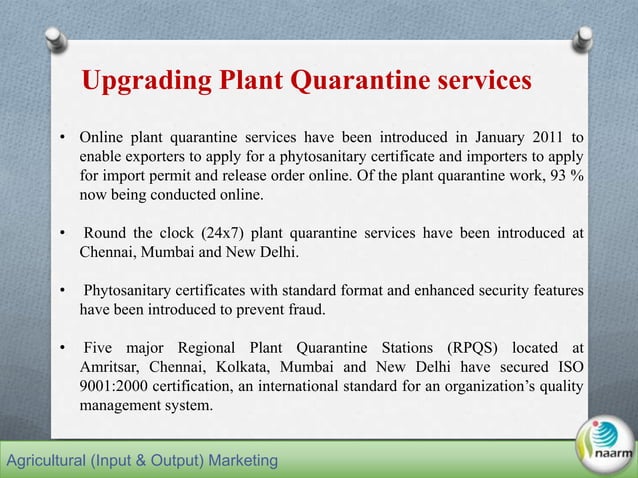 Upgrading Plant Quarantine services

• Online plant quarantine services have been introduced in January 2011 to enable exporters to apply for a phytosanitary certificate and importers to apply for import permit and release order online. Of the plant quarantine work, 93 % now being conducted online.

• Round the clock (24x7) plant quarantine services have been introduced at Chennai, Mumbai and New Delhi.

• Phytosanitary certificates with standard format and enhanced security features have been introduced to prevent fraud.

• Five major Regional Plant Quarantine Stations (RPQS) located at Amritsar, Chennai, Kolkata, Mumbai and New Delhi have secured ISO 9001:2000 certification, an international standard for an organization's quality management system.

Agricultural (Input & Output) Marketing

naarm